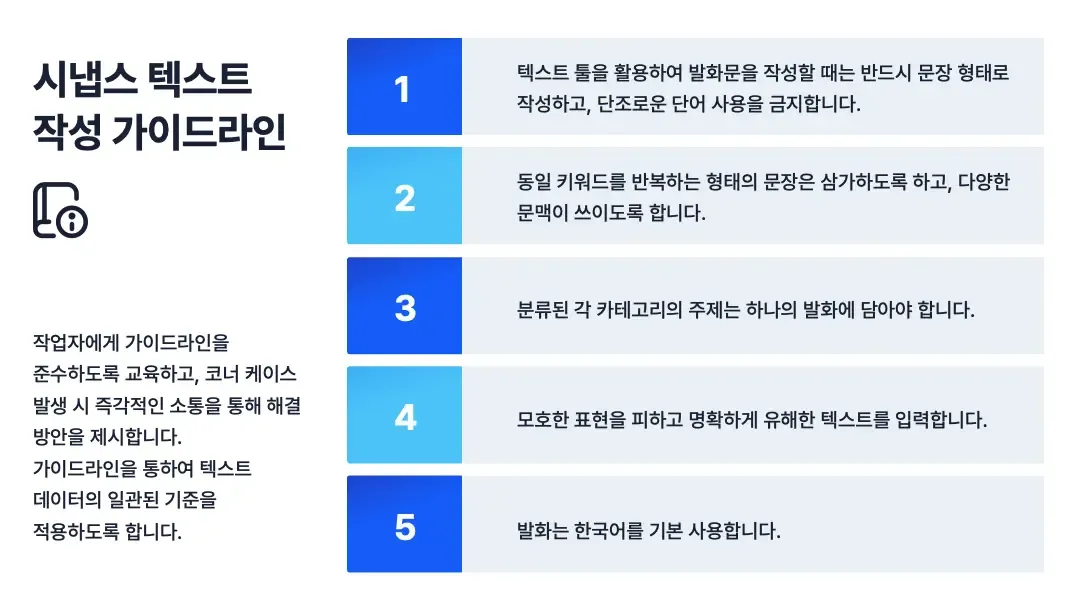 시냅스 텍스트
작성 가이드라인

작업자에게 가이드라인을 준수하도록 교육하고, 코너 케이스 발생 시 즉각적인 소통을 통해 해결 방안을 제시합니다.
가이드라인을 통하여 텍스트 데이터의 일관된 기준을 적용하도록 합니다.

1
텍스트 툴을 활용하여 발화문을 작성할 때는 반드시 문장 형태로 작성하고, 단조로운 단어 사용을 금지합니다.

2
동일 키워드를 반복하는 형태의 문장은 삼가하도록 하고, 다양한 문맥이 쓰이도록 합니다.

3
분류된 각 카테고리의 주제는 하나의 발화에 담아야 합니다.

4
모호한 표현을 피하고 명확하게 유해한 텍스트를 입력합니다.

5
발화는 한국어를 기본 사용합니다.